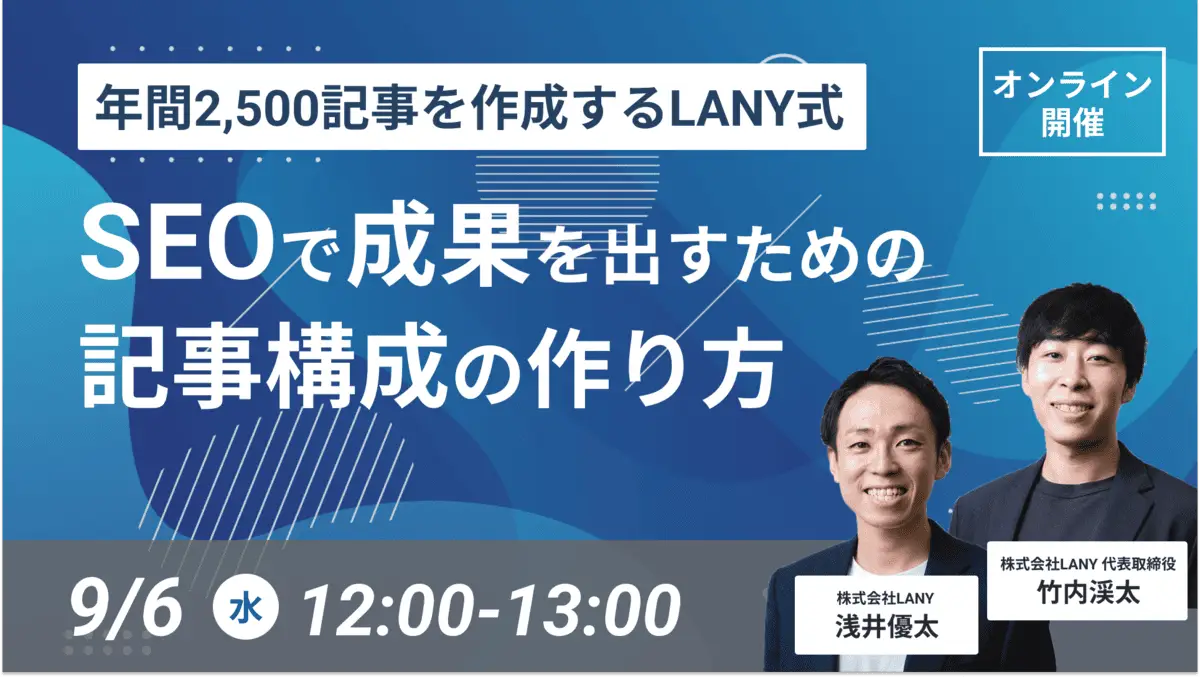 年間2,500記事を作成するLANY式

オンライン開催

SEOで成果を出すための記事構成の作り方

9/6 水 12:00-13:00

株式会社LANY
浅井優太

株式会社LANY 代表取締役
竹内渓太